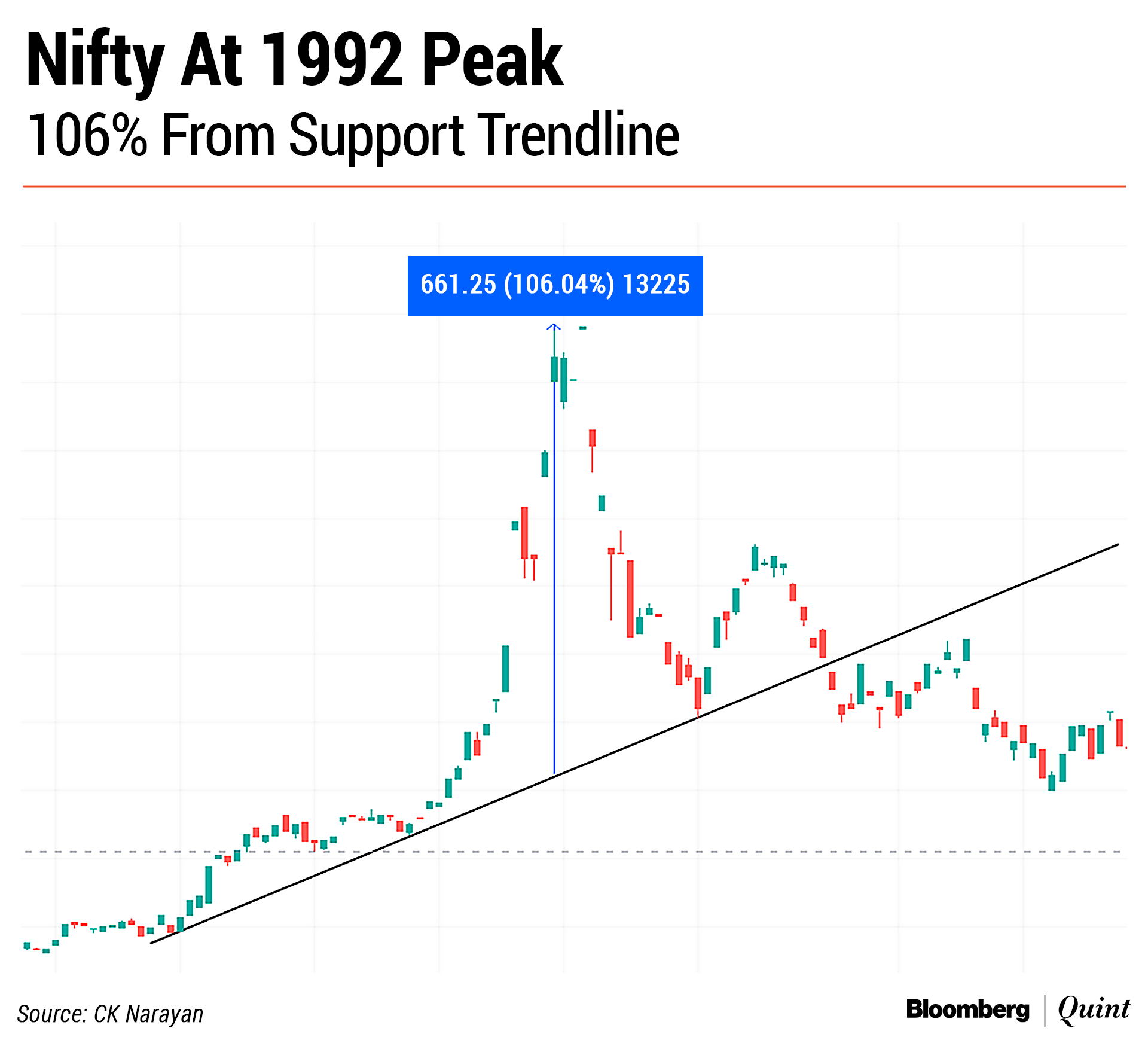 Nifty At 1992 Peak
106% From Support Trendline

661.25 (106.04%) 13225

Source: CK Narayan

Bloomberg | Quint